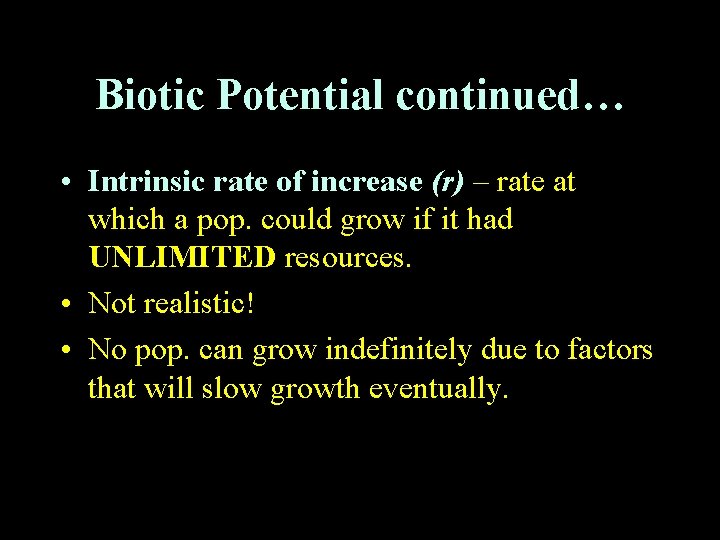 Biotic Potential continued…

• Intrinsic rate of increase (r) – rate at which a pop. could grow if it had UNLIMITED resources.

• Not realistic!

• No pop. can grow indefinitely due to factors that will slow growth eventually.